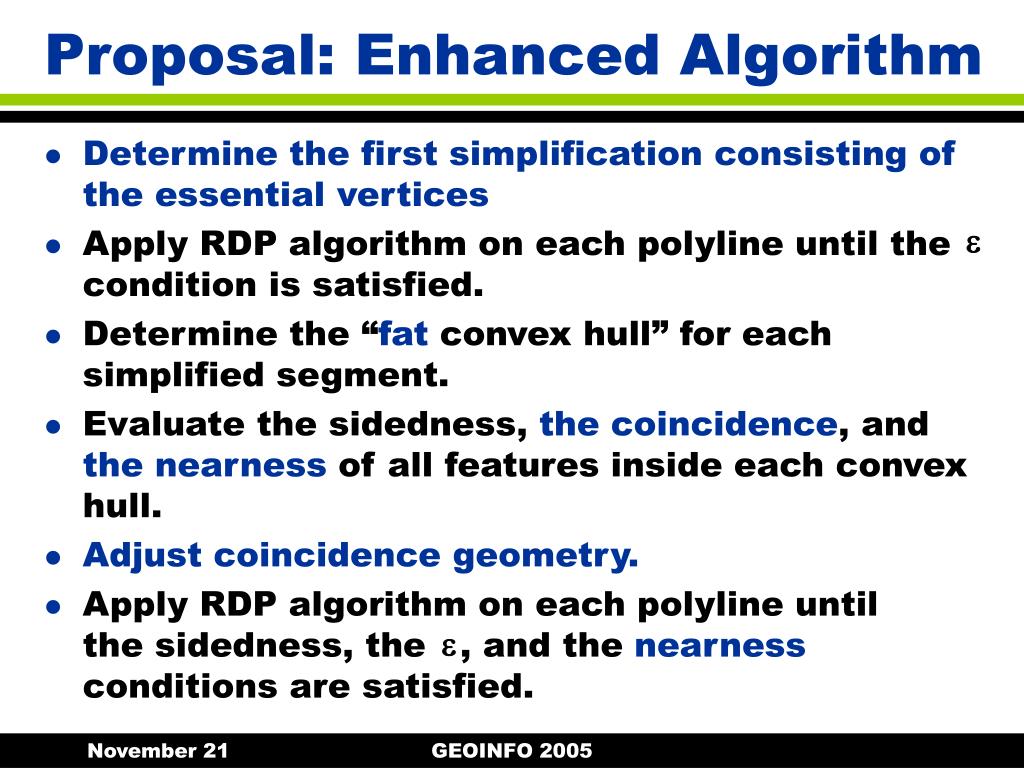 Proposal: Enhanced Algorithm

- Determine the first simplification consisting of the essential vertices
- Apply RDP algorithm on each polyline until the $\varepsilon$ condition is satisfied.
- Determine the “fat convex hull” for each simplified segment.
- Evaluate the sidedness, the coincidence, and the nearness of all features inside each convex hull.
- Adjust coincidence geometry.
- Apply RDP algorithm on each polyline until the sidedness, the $\varepsilon$, and the nearness conditions are satisfied.

November 21

GEOINFO 2005